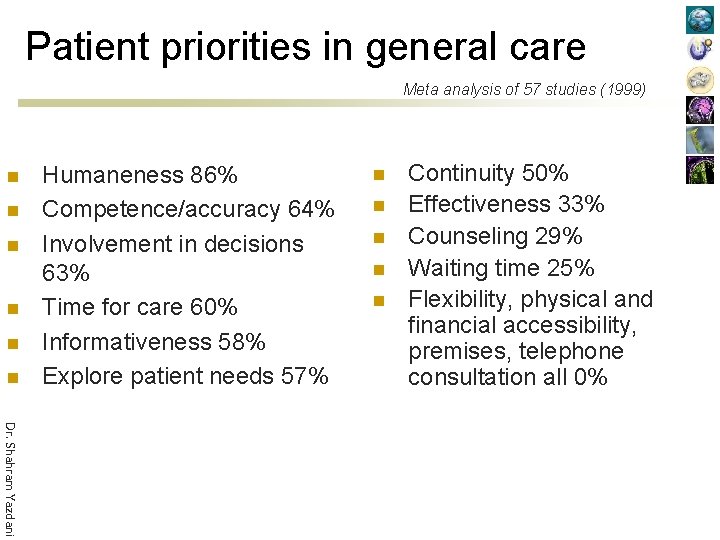 Patient priorities in general care

Meta analysis of 57 studies (1999)

- Humaneness 86%
- Competence/accuracy 64%
- Involvement in decisions 63%
- Time for care 60%
- Informativeness 58%
- Explore patient needs 57%

- Continuity 50%
- Effectiveness 33%
- Counseling 29%
- Waiting time 25%
- Flexibility, physical and financial accessibility, premises, telephone consultation all 0%

Dr. Shahram Yazdani